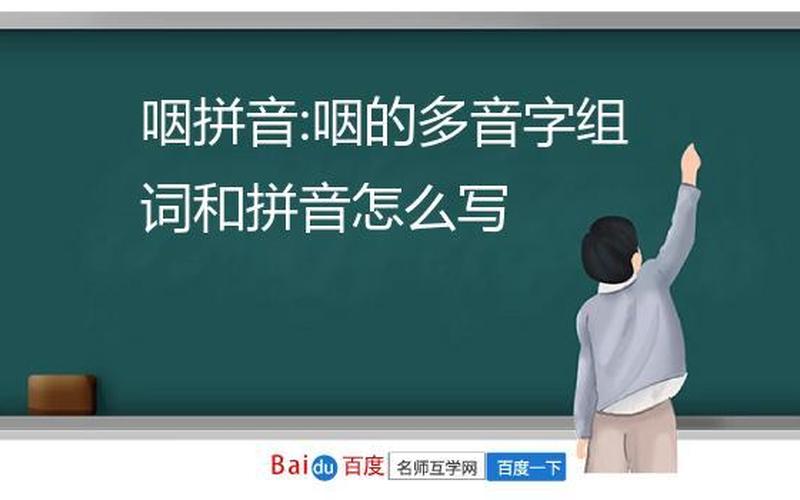 咽拼音:咽的多音字组词和拼音怎么写

Baidu百度 名师互学网 百度一下